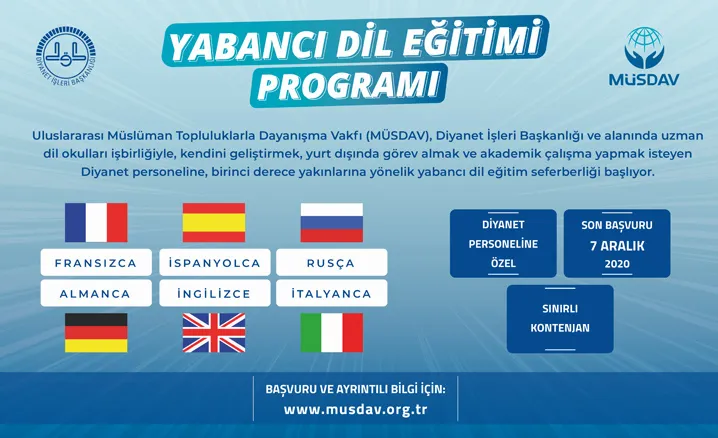 DİYANET İŞLERİ BAŞKANLIĞI

YABANCI DİL EĞİTİMİ PROGRAMI

MÜSDAV

Uluslararası Müslüman Topluluklarla Dayanışma Vakfı (MÜSDAV), Diyanet İşleri Başkanlığı ve alanında uzman dil okulları işbirliğiyle, kendini geliştirmek, yurt dışında görev almak ve akademik çalışma yapmak isteyen Diyanet personeline, birinci derece yakınlarına yönelik yabancı dil eğitim seferberliği başlıyor.

FRANSIZCA
İSPANYOLCA
RUSÇA
ALMANCA
İNGİLİZCE
İTALYANCA

DİYANET PERSONELİNE ÖZEL

SON BAŞVURU 7 ARALIK 2020

SINIRLI KONTENJAN

BAŞVURU VE AYRINTILI BİLGİ İÇİN:
www.musdav.org.tr